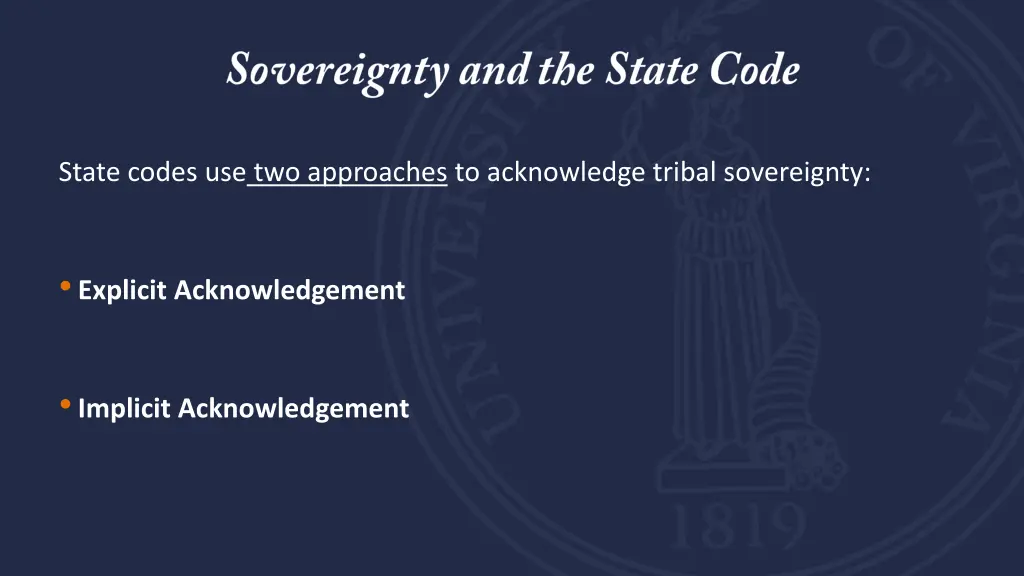 Sovereignty and the State Code

State codes use two approaches to acknowledge tribal sovereignty:

• Explicit Acknowledgement

• Implicit Acknowledgement

UNIVERSITY OF VIRGINIA

1819